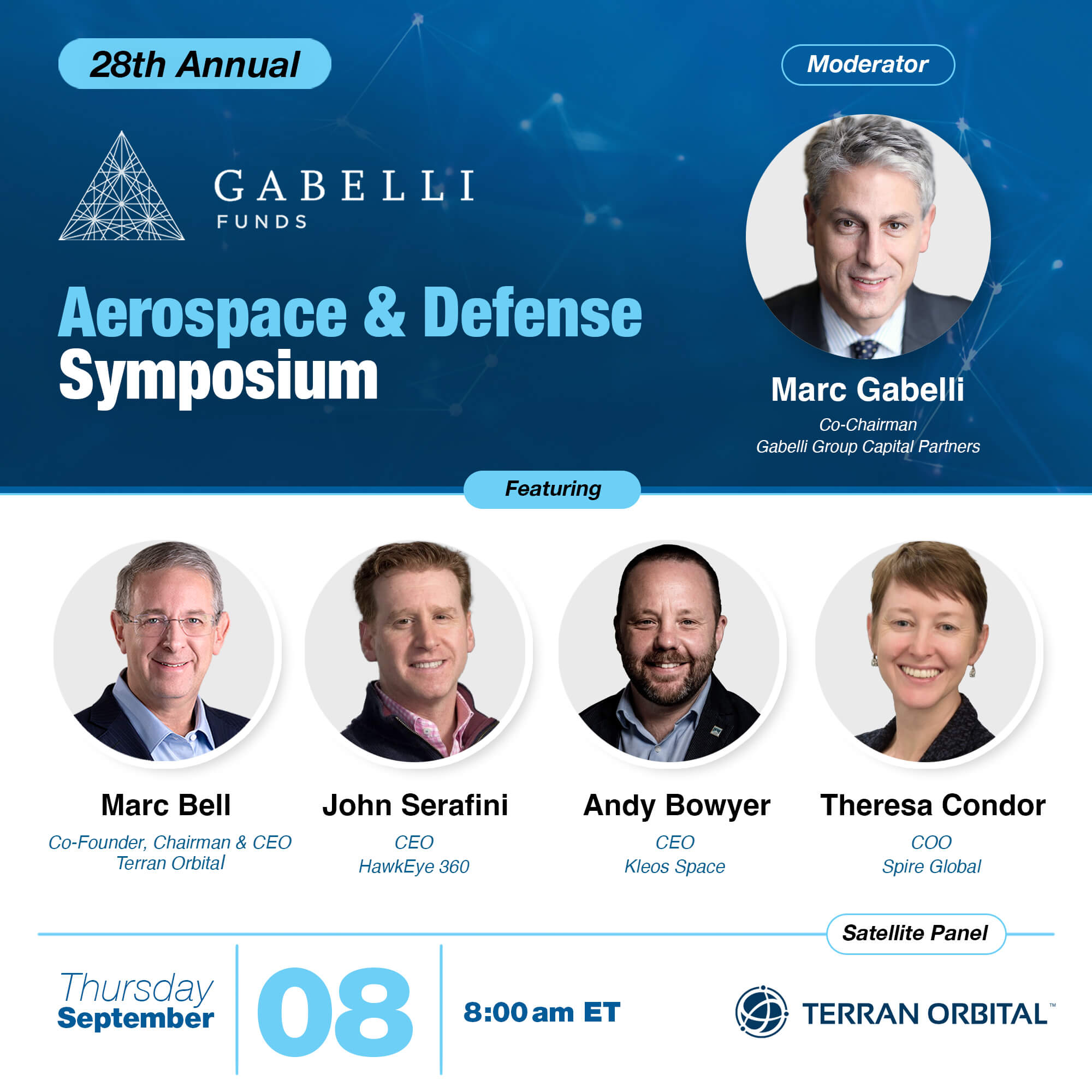 28th Annual

GABELLI
FUNDS

Aerospace & Defense
Symposium

Moderator

Marc Gabelli
Co-Chairman
Gabelli Group Capital Partners

Featuring

Marc Bell
Co-Founder, Chairman & CEO
Terran Orbital

John Serafini
CEO
HawkEye 360

Andy Bowyer
CEO
Kleos Space

Theresa Condor
COO
Spire Global

Satellite Panel

Thursday
September

08

8:00 am ET

TERRAN ORBITAL™